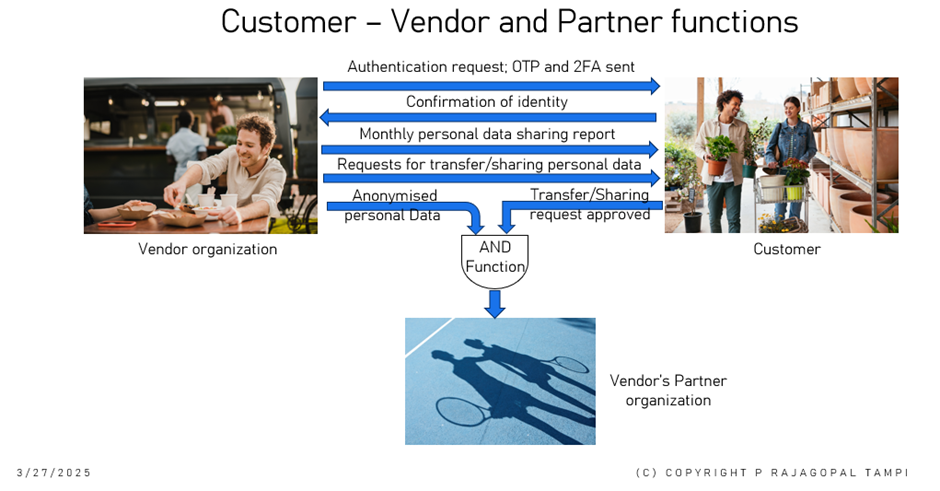 Customer – Vendor and Partner functions

Authentication request; OTP and 2FA sent

Confirmation of identity

Monthly personal data sharing report

Requests for transfer/sharing personal data

Anonymised personal Data

Transfer/Sharing request approved

Vendor organization

Customer

AND Function

Vendor's Partner organization

3/27/2025

(C) COPYRIGHT P RAJAGOPAL TAMPI